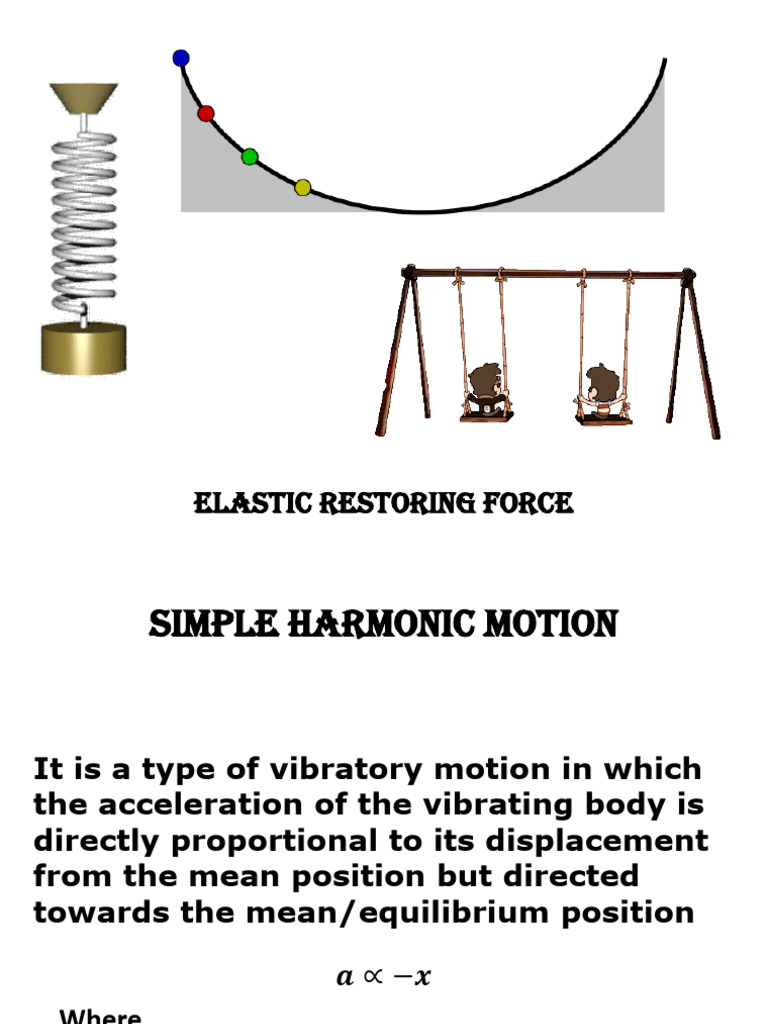 ELASTIC RESTORING FORCE

SIMPLE HARMONIC MOTION

It is a type of vibratory motion in which the acceleration of the vibrating body is directly proportional to its displacement from the mean position but directed towards the mean/equilibrium position

$a \propto -x$

Where